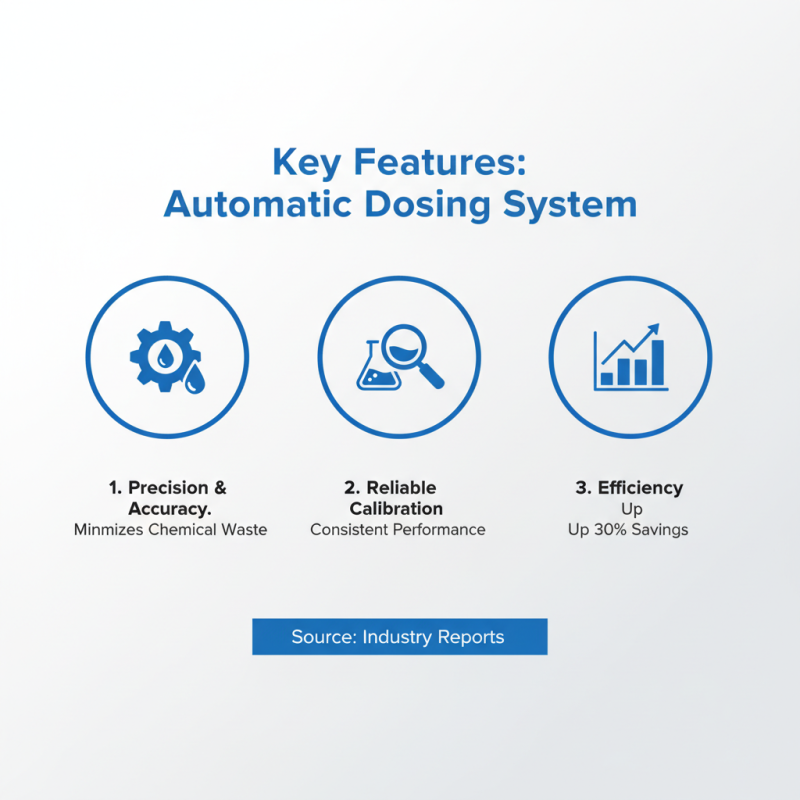 Key Features:
Automatic Dosing System

1. Precision & Accuracy.
Minmizes Chemical Waste

2. Reliable Calibration
Consistent Performance

3. Efficiency
Up
Up 30% Savings

Source: Industry Reports